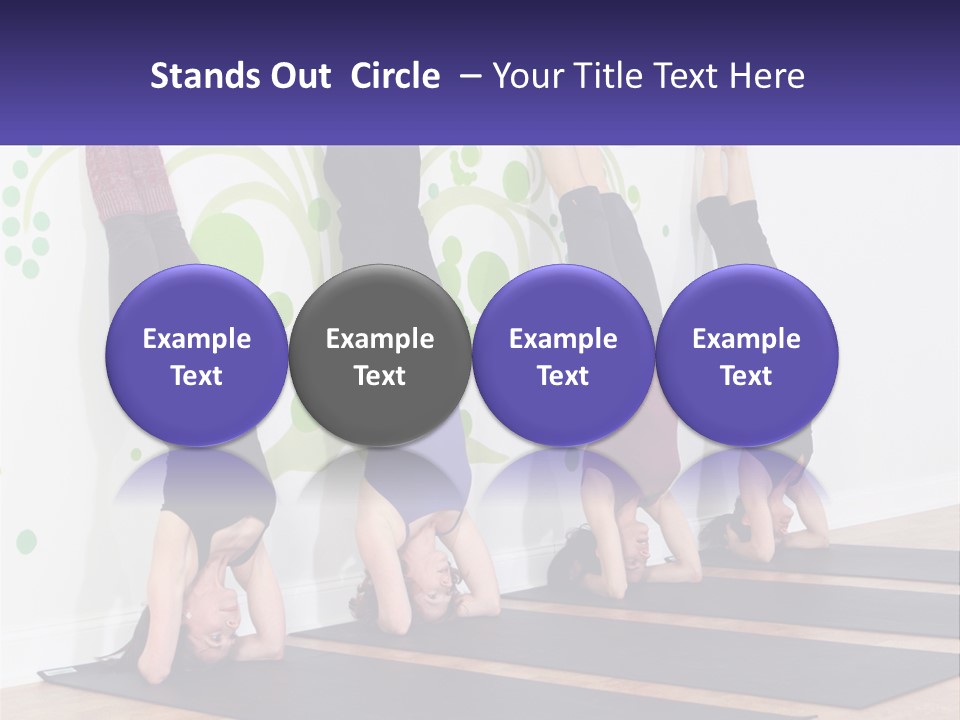 Stands Out Circle – Your Title Text Here

Example Text

Example Text

Example Text

Example Text